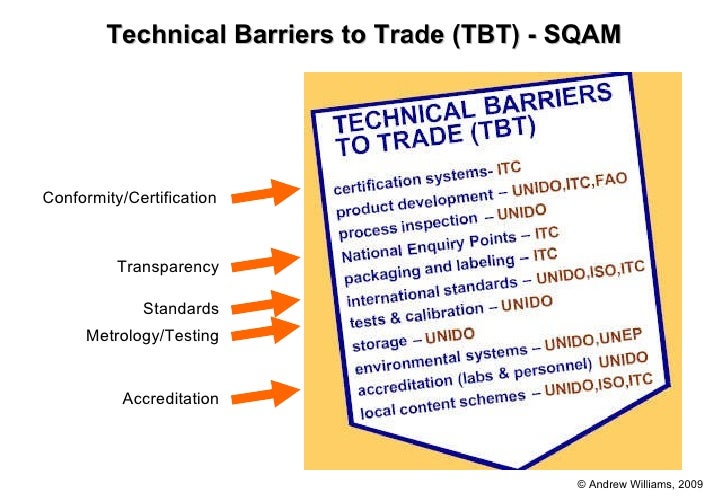 Technical Barriers to Trade (TBT) - SQAM

Conformity/Certification

Transparency

Standards

Metrology/Testing

Accreditation

TECHNICAL BARRIERS TO TRADE (TBT)

certification systems- ITC
product development – UNIDO,ITC,FAO
process inspection – UNIDO
National Enquiry Points – ITC
packaging and labeling – ITC
international standards – UNIDO,ISO,ITC
tests & calibration – UNIDO
storage – UNIDO
environmental systems – UNIDO,UNEP
accreditation (labs & personnel) UNIDO
local content schemes – UNIDO,ISO,ITC

© Andrew Williams, 2009